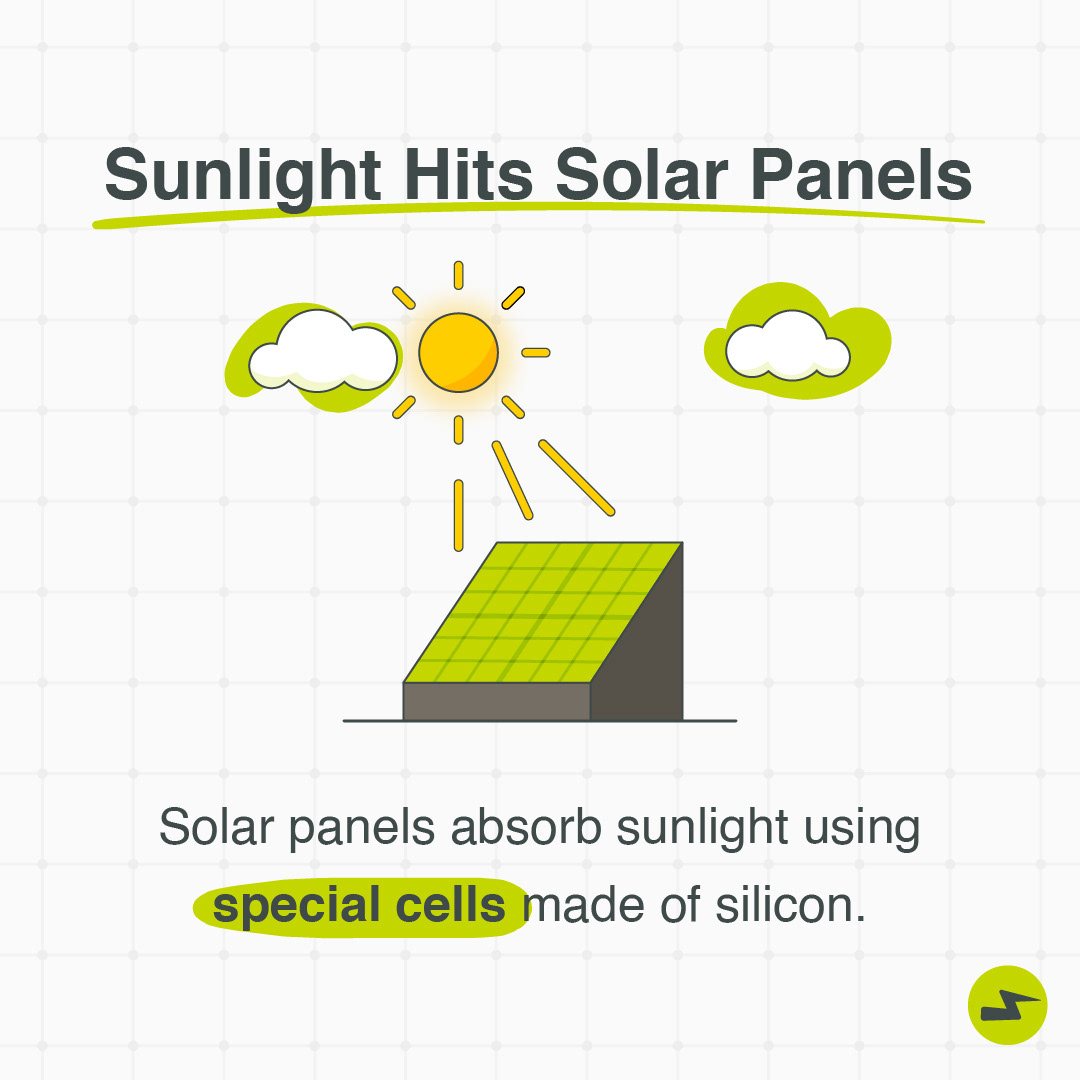 Sunlight Hits Solar Panels

Solar panels absorb sunlight using special cells made of silicon.